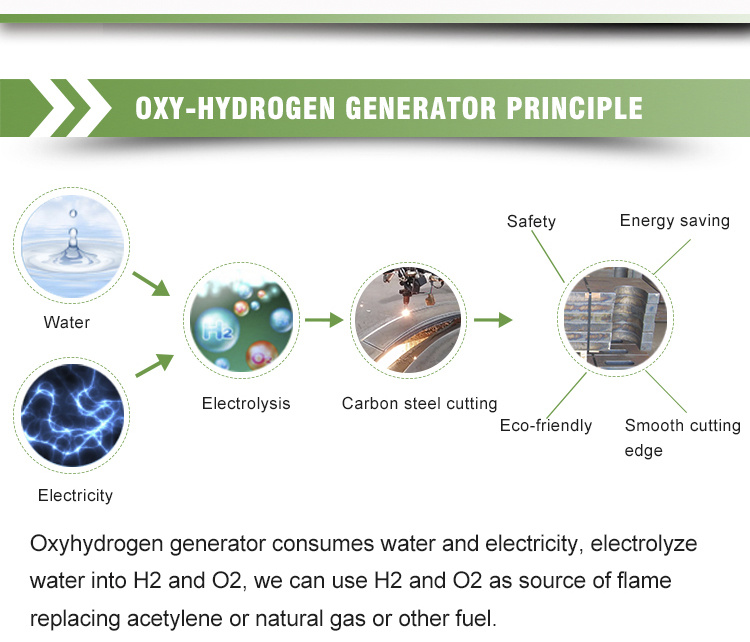 OXY-HYDROGEN GENERATOR PRINCIPLE

Water

Electricity

H2

O2

Electrolysis

Carbon steel cutting

Safety

Energy saving

Eco-friendly

Smooth cutting edge

Oxyhydrogen generator consumes water and electricity, electrolyze water into H2 and O2, we can use H2 and O2 as source of flame replacing acetylene or natural gas or other fuel.